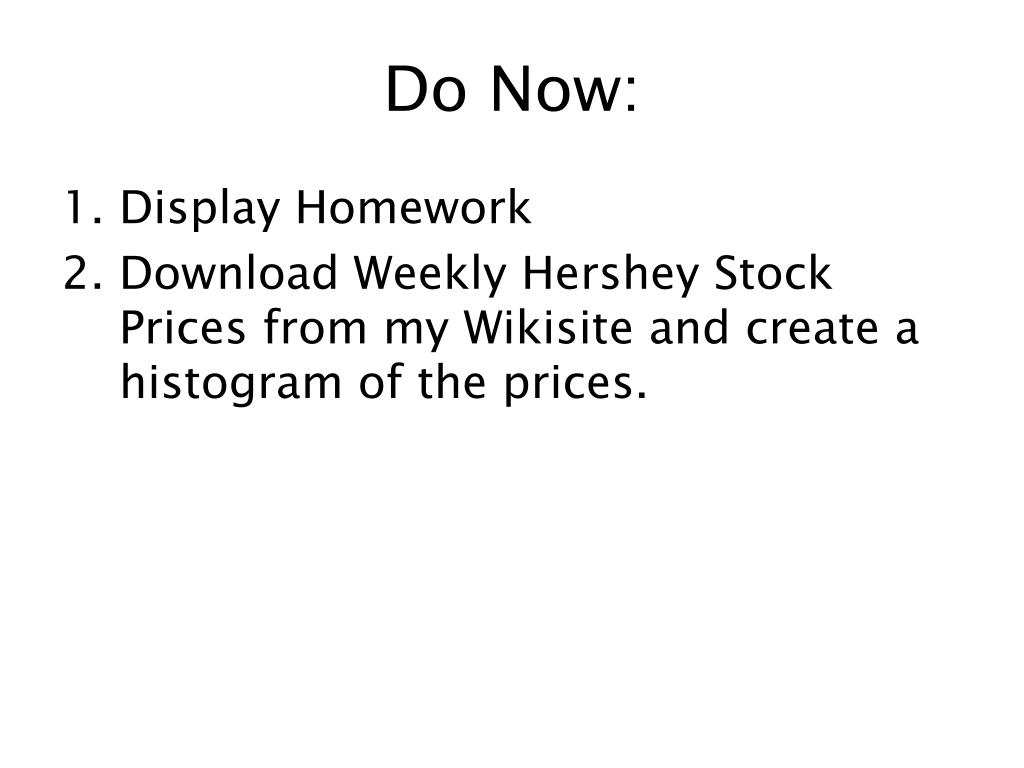 Do Now:

1. Display Homework
2. Download Weekly Hershey Stock Prices from my Wikisite and create a histogram of the prices.